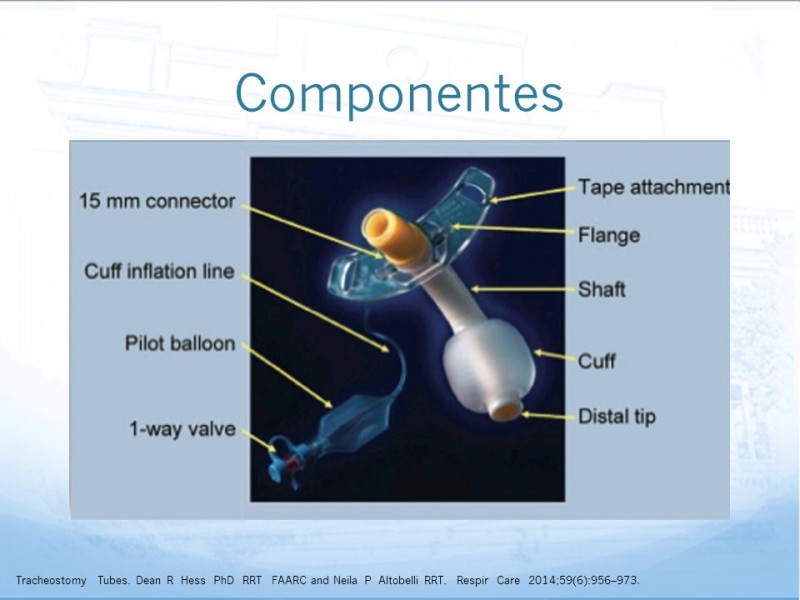 Componentes

15 mm connector

Cuff inflation line

Pilot balloon

1-way valve

Tape attachment

Flange

Shaft

Cuff

Distal tip

Tracheostomy Tubes. Dean R Hess PhD RRT FAARC and Neila P Altobelli RRT. Respir Care 2014;59(6):956–973.